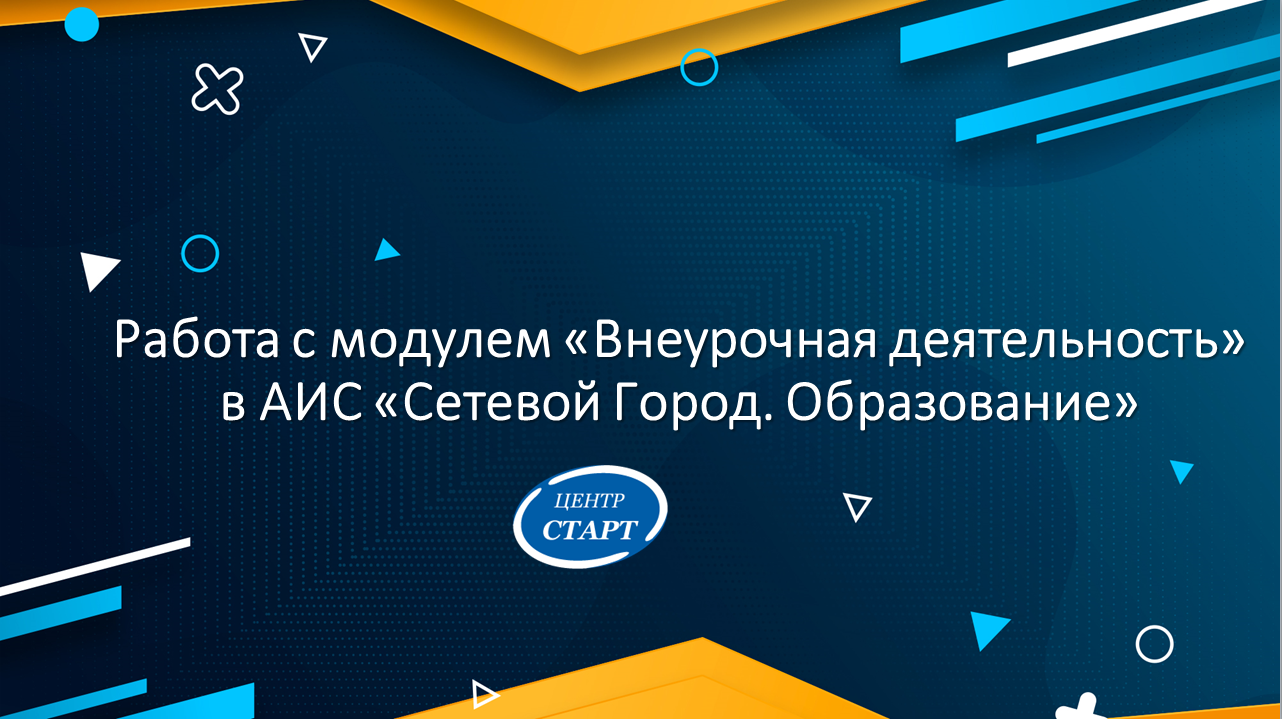 Работа с модулем «Внеурочная деятельность» в АИС «Сетевой Город. Образование»

ЦЕНТР
СТАРТ